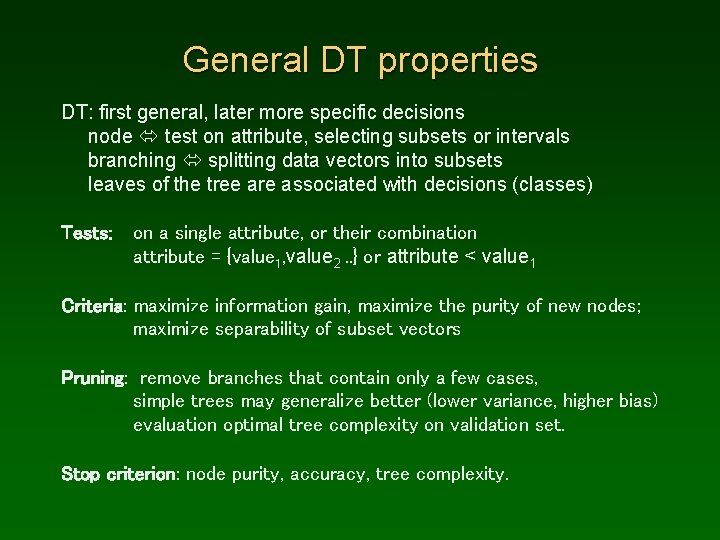 General DT properties

DT: first general, later more specific decisions
node ⇔ test on attribute, selecting subsets or intervals
branching ⇔ splitting data vectors into subsets
leaves of the tree are associated with decisions (classes)

Tests: on a single attribute, or their combination
attribute = {value$_1$,value$_2$ ..} or attribute < value$_1$

Criteria: maximize information gain, maximize the purity of new nodes;
maximize separability of subset vectors

Pruning: remove branches that contain only a few cases,
simple trees may generalize better (lower variance, higher bias)
evaluation optimal tree complexity on validation set.

Stop criterion: node purity, accuracy, tree complexity.